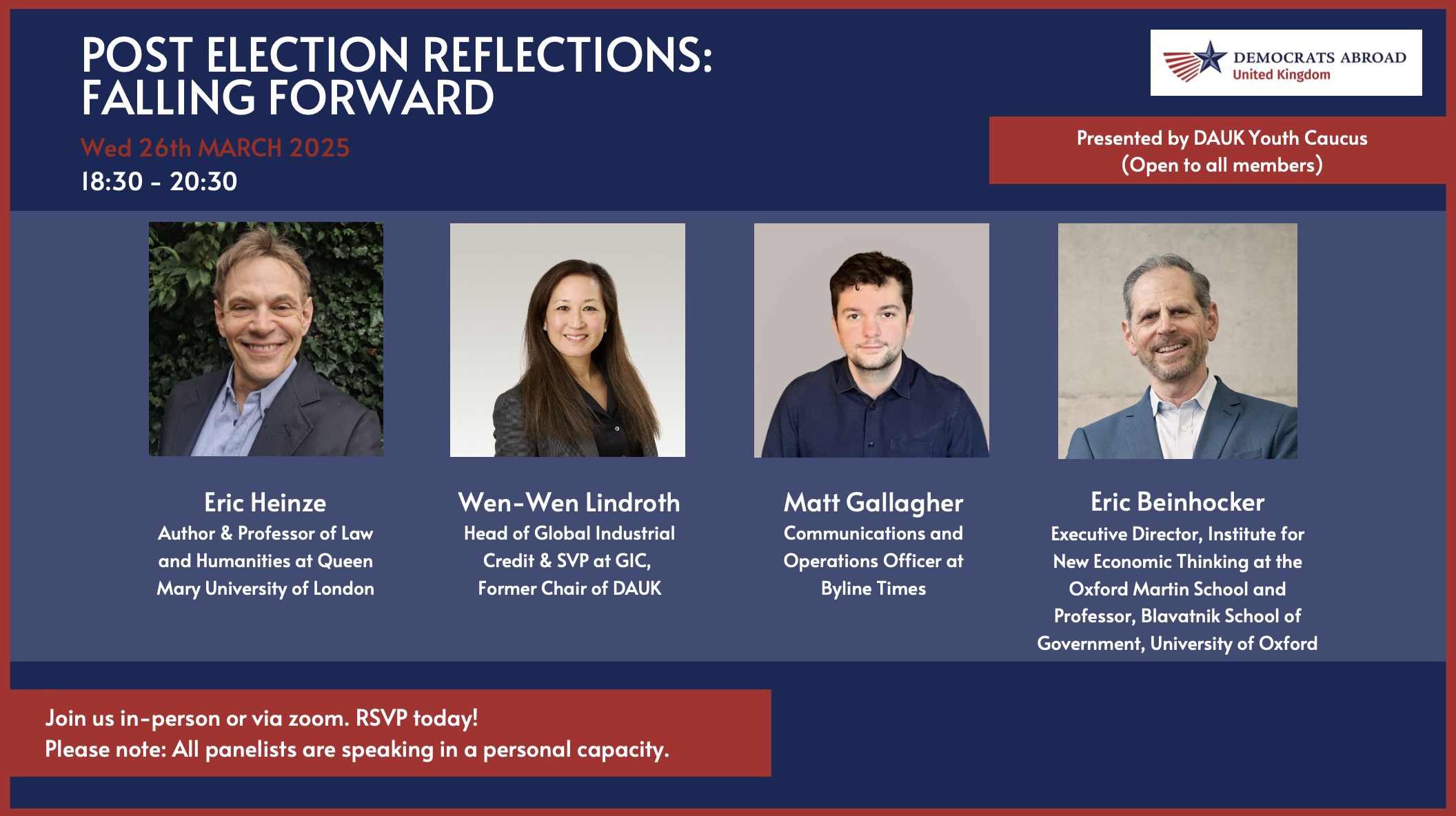 POST ELECTION REFLECTIONS:
FALLING FORWARD

Wed 26th MARCH 2025
18:30 - 20:30

DEMOCRATS ABROAD
United Kingdom

Presented by DAUK Youth Caucus
(Open to all members)

Eric Heinze
Author & Professor of Law and Humanities at Queen Mary University of London

Wen-Wen Lindroth
Head of Global Industrial Credit & SVP at GIC, Former Chair of DAUK

Matt Gallagher
Communications and Operations Officer at Byline Times

Eric Beinhocker
Executive Director, Institute for New Economic Thinking at the Oxford Martin School and Professor, Blavatnik School of Government, University of Oxford

Join us in-person or via zoom. RSVP today!
Please note: All panelists are speaking in a personal capacity.